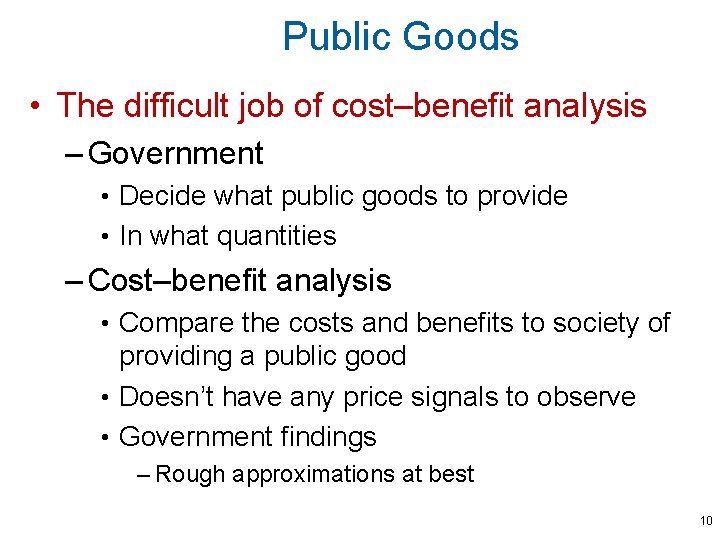 Public Goods

• The difficult job of cost–benefit analysis

– Government

• Decide what public goods to provide

• In what quantities

– Cost–benefit analysis

• Compare the costs and benefits to society of providing a public good

• Doesn't have any price signals to observe

• Government findings

– Rough approximations at best

10